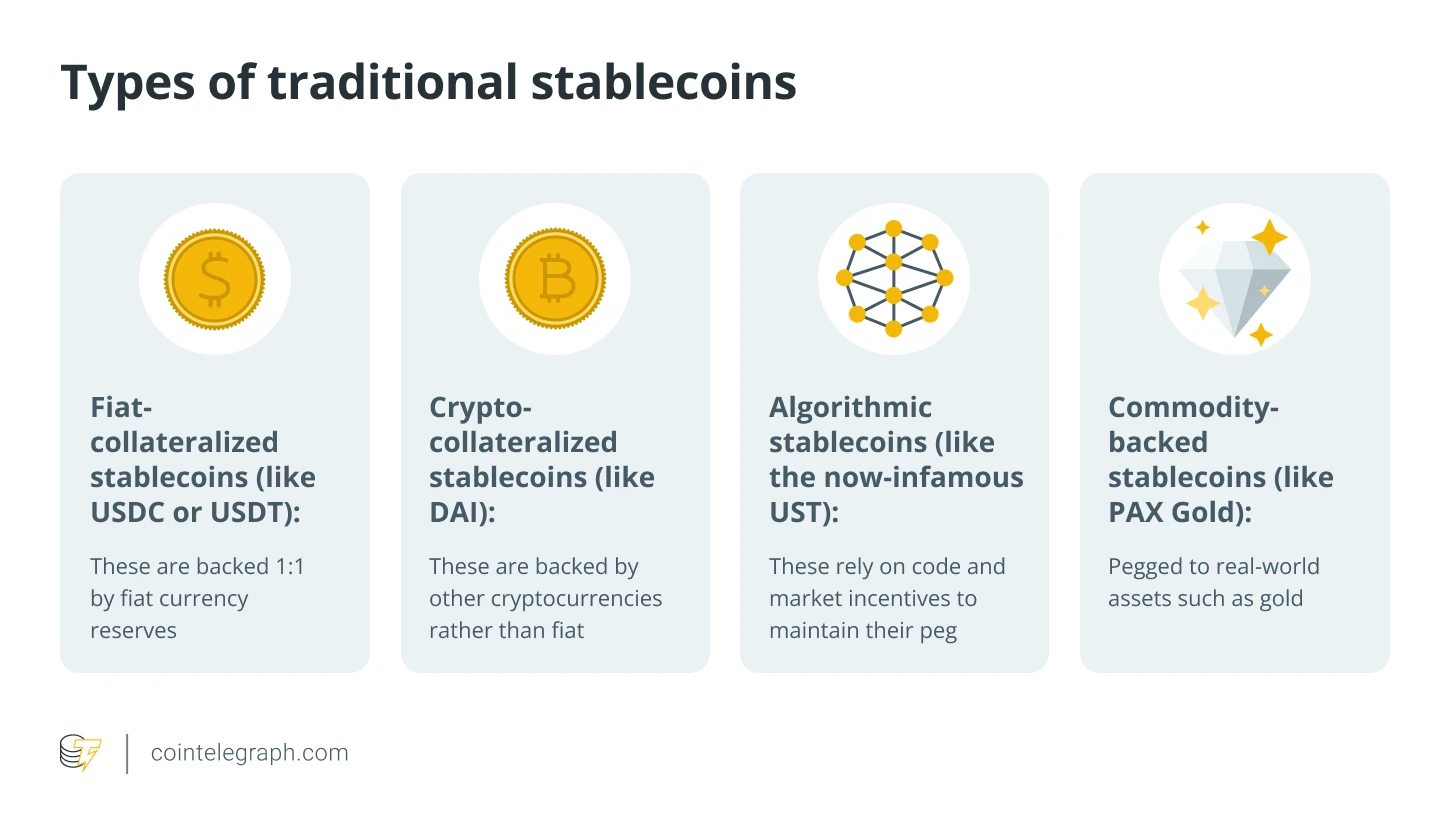 Types of traditional stablecoins

Fiat-collateralized stablecoins (like USDC or USDT):

These are backed 1:1 by fiat currency reserves

Crypto-collateralized stablecoins (like DAI):

These are backed by other cryptocurrencies rather than fiat

Algorithmic stablecoins (like the now-infamous UST):

These rely on code and market incentives to maintain their peg

Commodity-backed stablecoins (like PAX Gold):

Pegged to real-world assets such as gold

cointelegraph.com